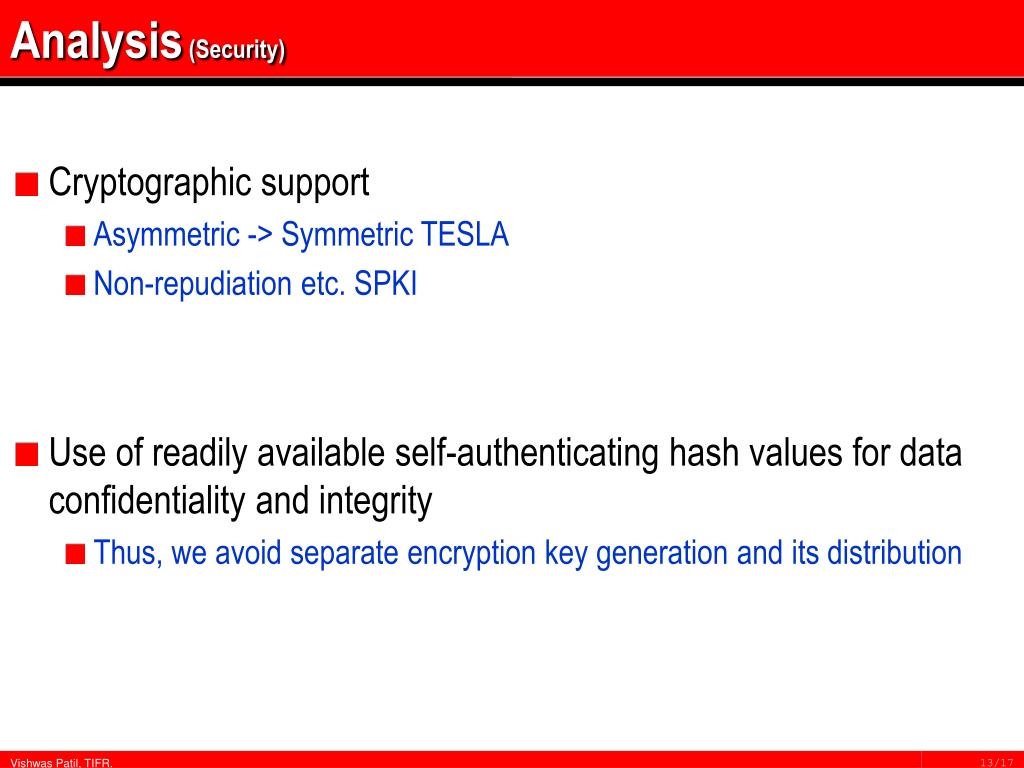 Analysis (Security)

Cryptographic support

Asymmetric -> Symmetric TESLA

Non-repudiation etc. SPKI

Use of readily available self-authenticating hash values for data confidentiality and integrity

Thus, we avoid separate encryption key generation and its distribution

Vishwas Patil, TIFR.

13/17